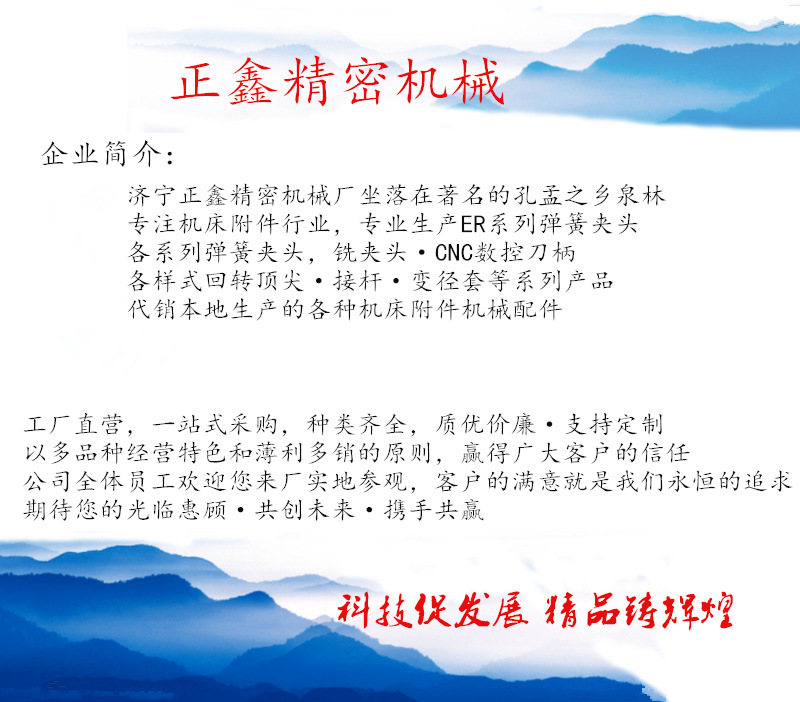 正鑫精密机械

企业简介:

济宁正鑫精密机械厂坐落在著名的孔孟之乡泉林
专注机床附件行业，专业生产ER系列弹簧夹头
各系列弹簧夹头，铣夹头·CNC数控刀柄
各样式回转顶尖·接杆·变径套等系列产品
代销本地生产的各种机床附件机械配件

工厂直营，一站式采购，种类齐全，质优价廉·支持定制
以多品种经营特色和薄利多销的原则，赢得广大客户的信任
公司全体员工欢迎您来厂实地参观，客户的满意就是我们永恒的追求
期待您的光临惠顾·共创未来·携手共赢

科技促发展 精品铸辉煌